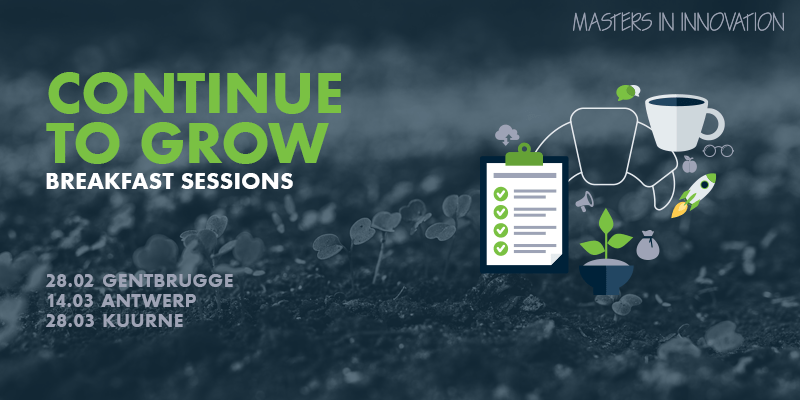 MASTERS IN INNOVATION

CONTINUE TO GROW

BREAKFAST SESSIONS

28.02 GENTBRUGGE
14.03 ANTWERP
28.03 KUURNE